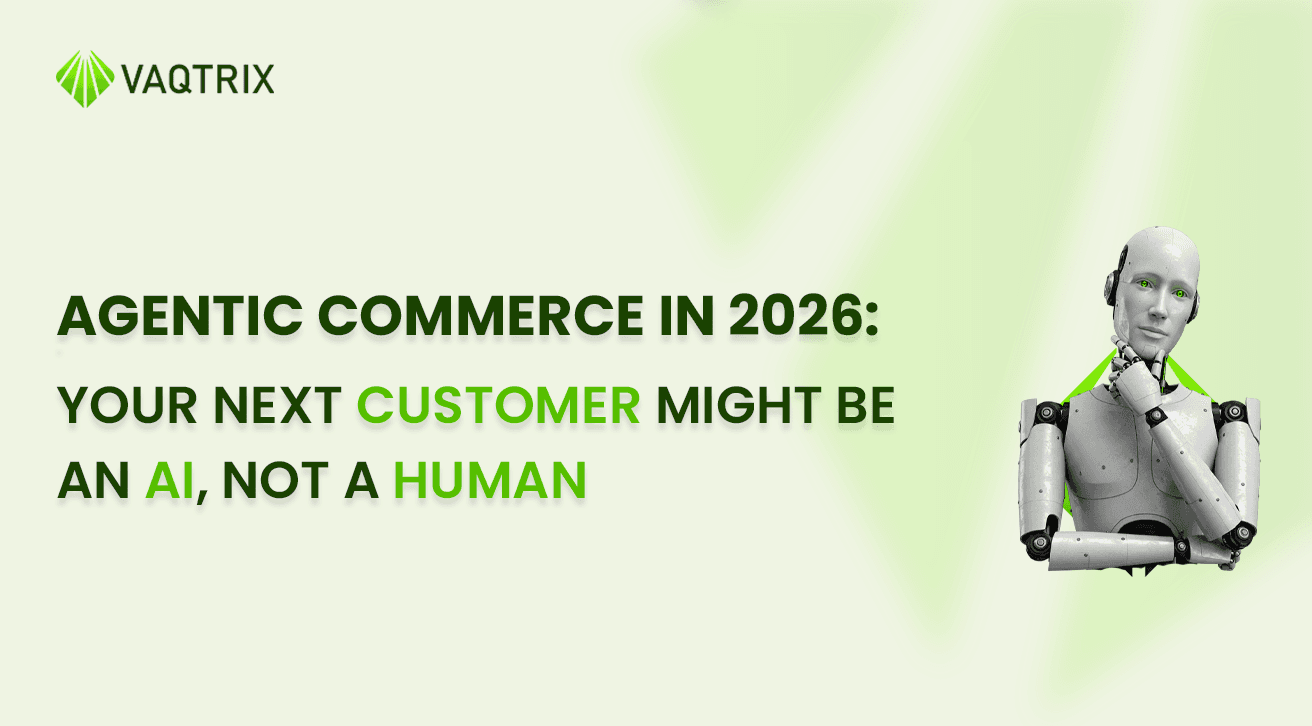 VAQTRIX

AGENTIC COMMERCE IN 2026:

YOUR NEXT CUSTOMER MIGHT BE AN AI, NOT A HUMAN